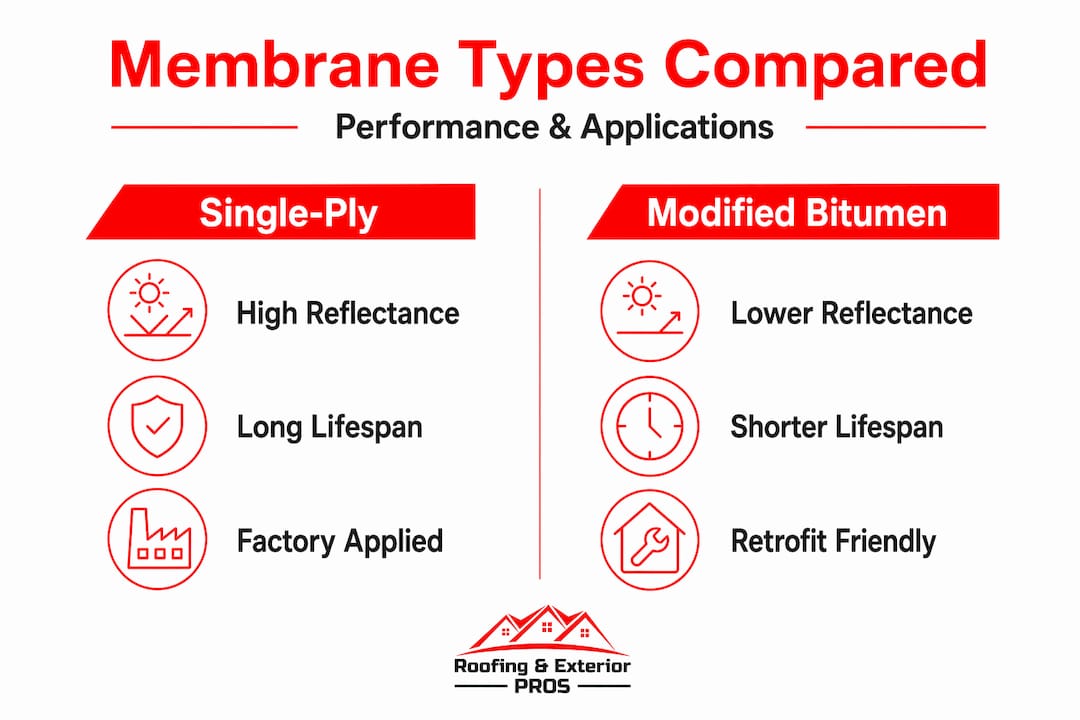 Membrane Types Compared

Performance & Applications

Single-Ply

High Reflectance

Long Lifespan

Factory Applied

Modified Bitumen

Lower Reflectance

Shorter Lifespan

Retrofit Friendly

Roofing & Exterior
PROS